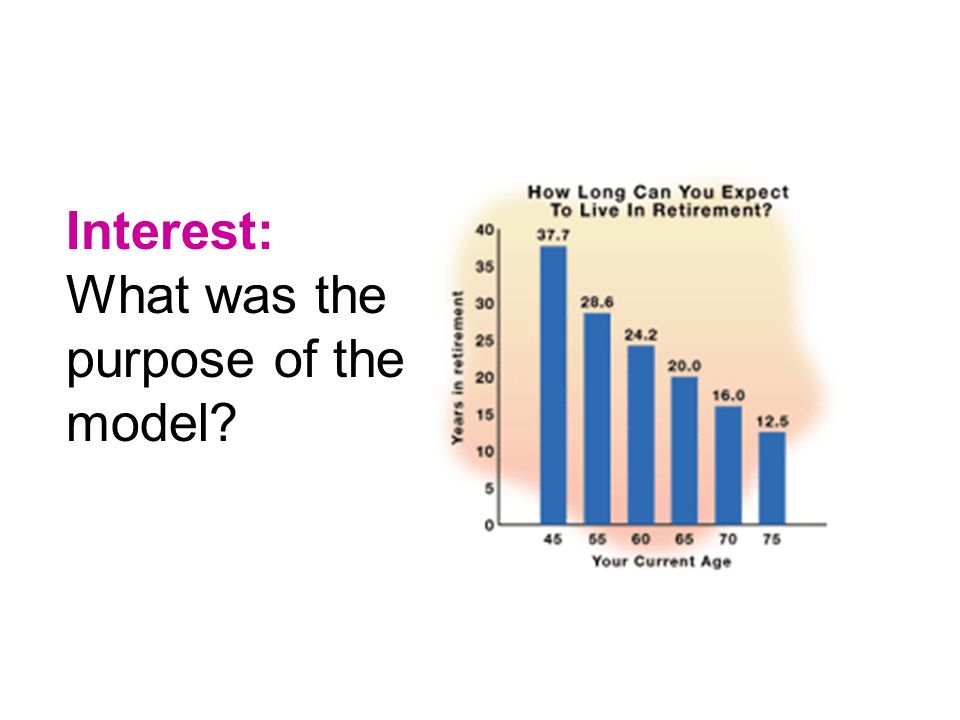 Interest:
What was the purpose of the model?

How Long Can You Expect To Live In Retirement?

Years in retirement

40
35
30
25
20
15
10
5
0

37.7
28.6
24.2
20.0
16.0
12.5

45 55 60 65 70 75
Your Current Age